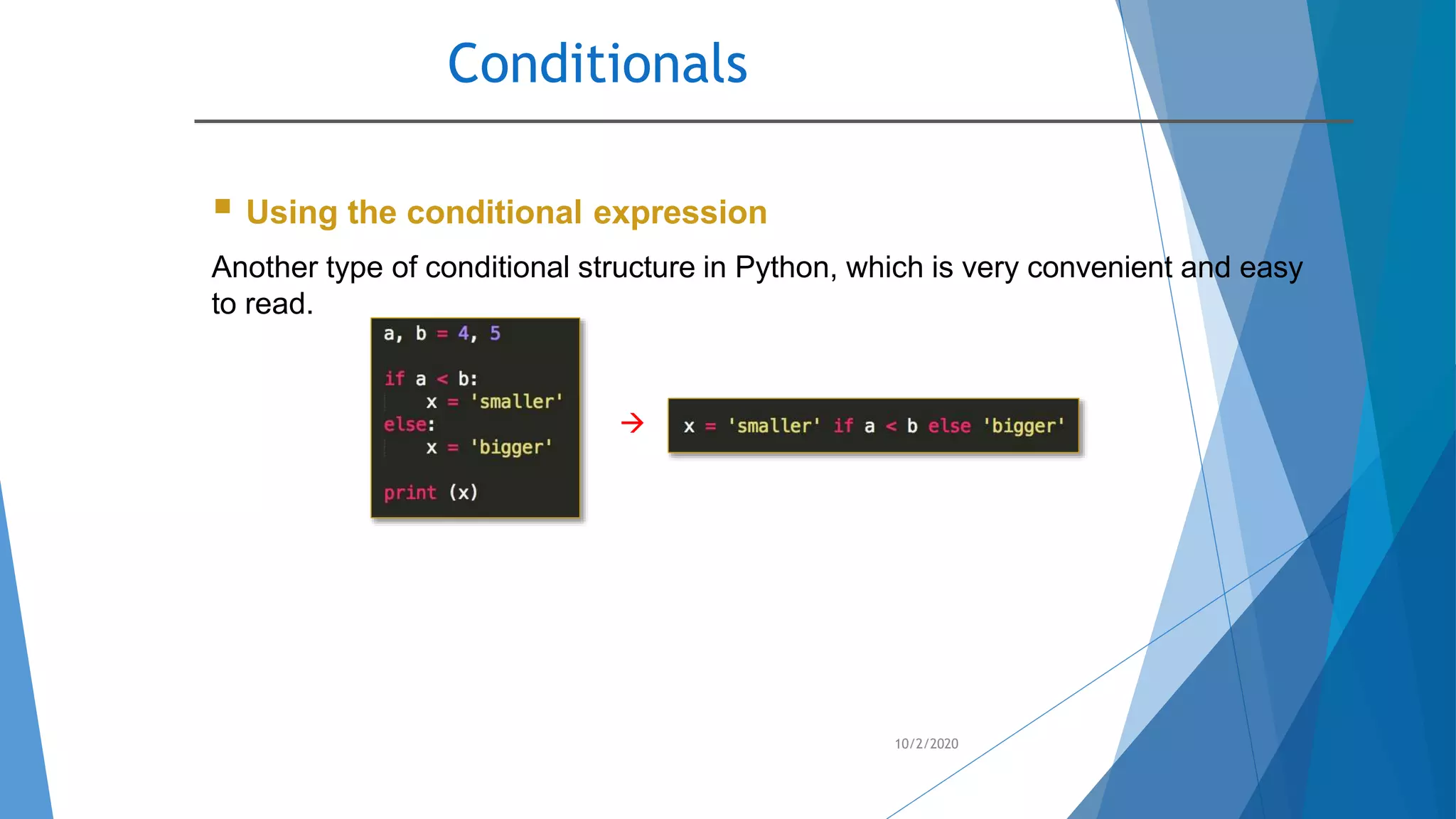 Conditionals

Using the conditional expression

Another type of conditional structure in Python, which is very convenient and easy to read.

a, b = 4, 5

if a < b:
    x = 'smaller'
else:
    x = 'bigger'

print (x)

→

x = 'smaller' if a < b else 'bigger'

10/2/2020